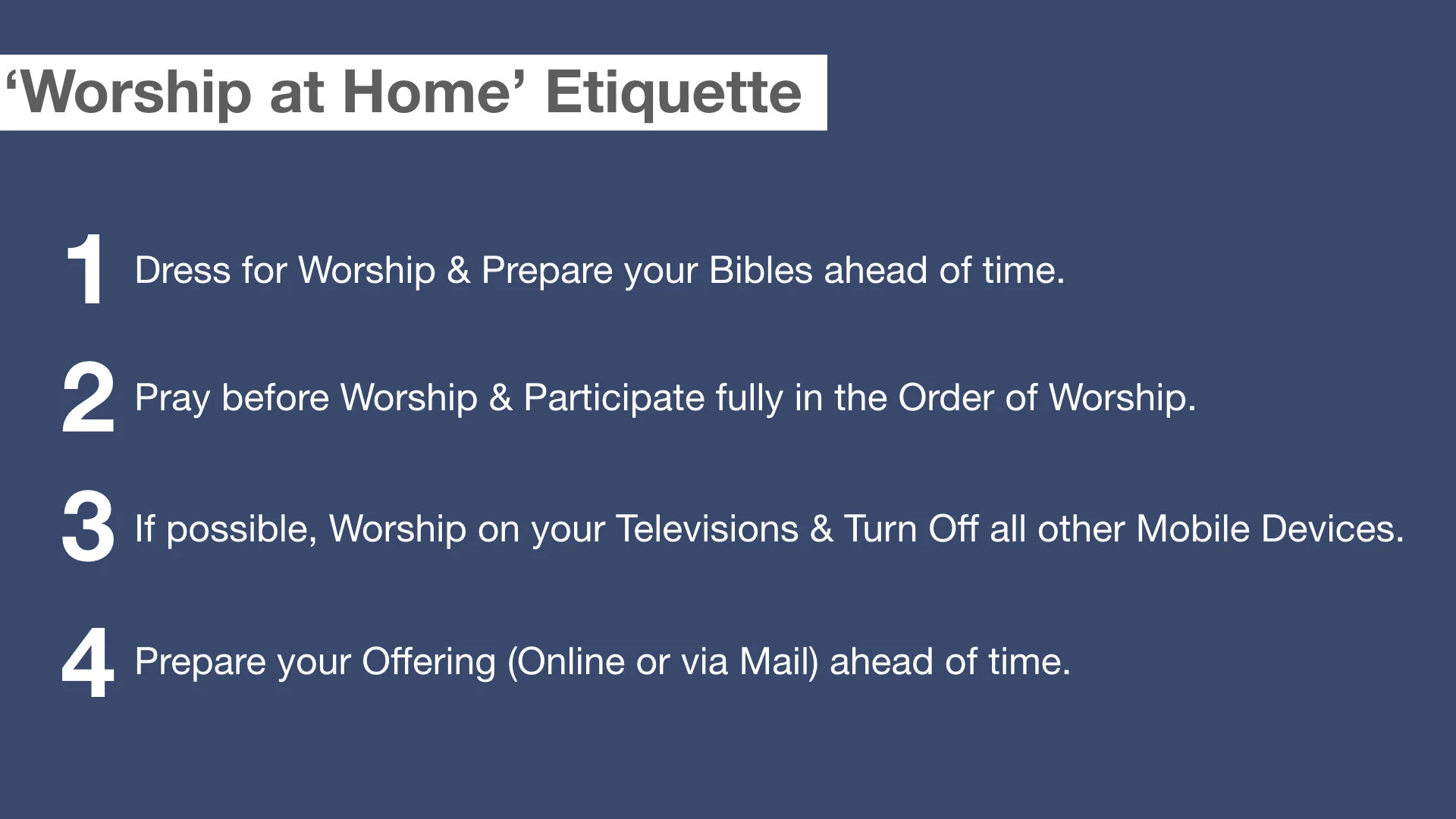 ‘Worship at Home’ Etiquette

1 Dress for Worship & Prepare your Bibles ahead of time.

2 Pray before Worship & Participate fully in the Order of Worship.

3 If possible, Worship on your Televisions & Turn Off all other Mobile Devices.

4 Prepare your Offering (Online or via Mail) ahead of time.